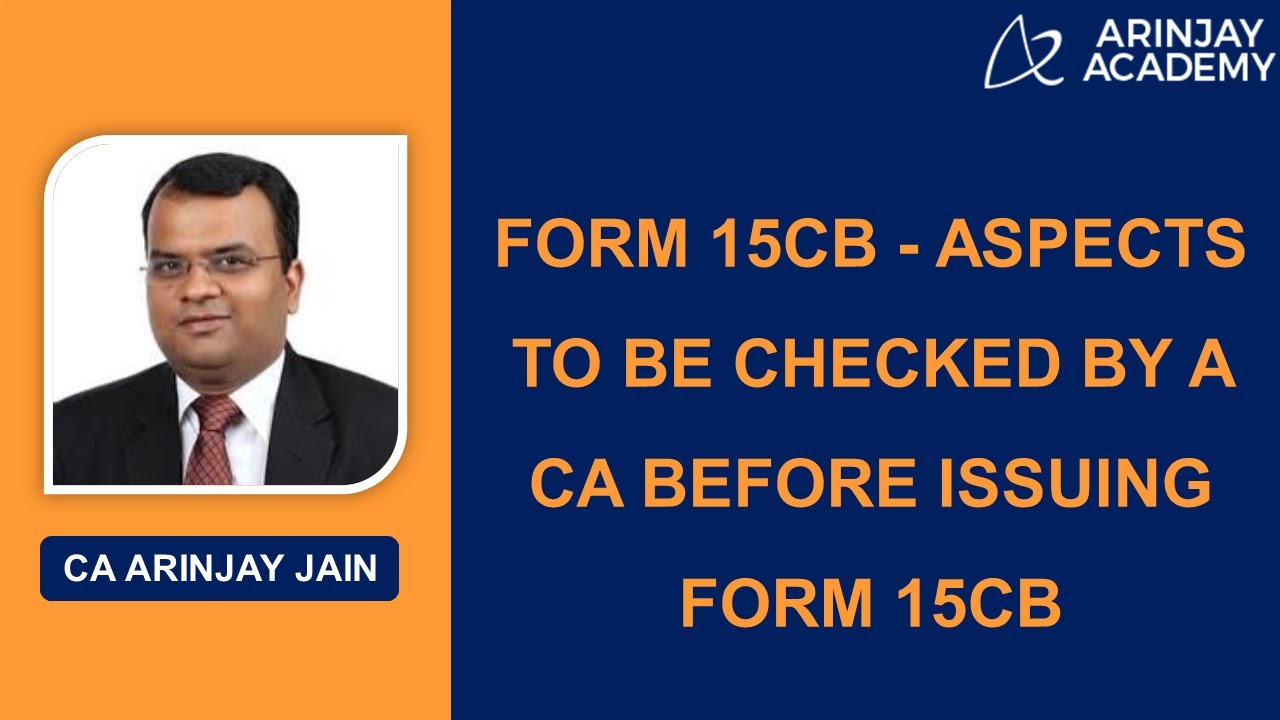 ARINJAY ACADEMY

CA ARINJAY JAIN

FORM 15CB - ASPECTS TO BE CHECKED BY A CA BEFORE ISSUING FORM 15CB